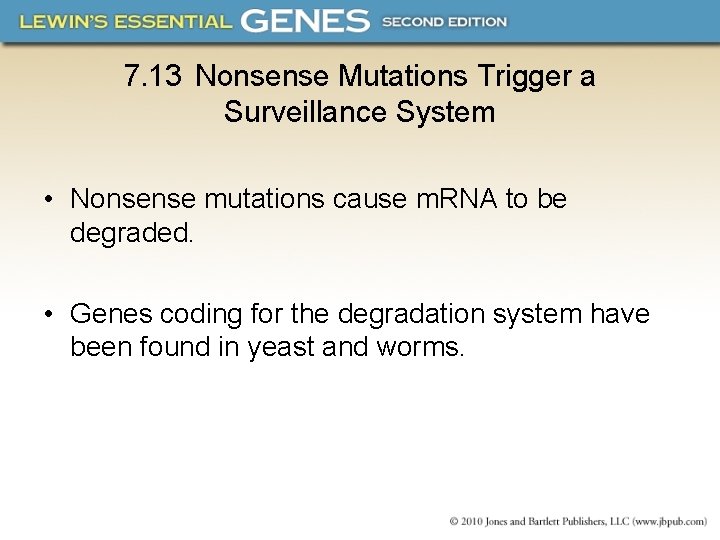 LEWIN'S ESSENTIAL GENES SECOND EDITION

7.13 Nonsense Mutations Trigger a Surveillance System

• Nonsense mutations cause mRNA to be degraded.

• Genes coding for the degradation system have been found in yeast and worms.

© 2010 Jones and Bartlett Publishers, LLC (www.jbpub.com)